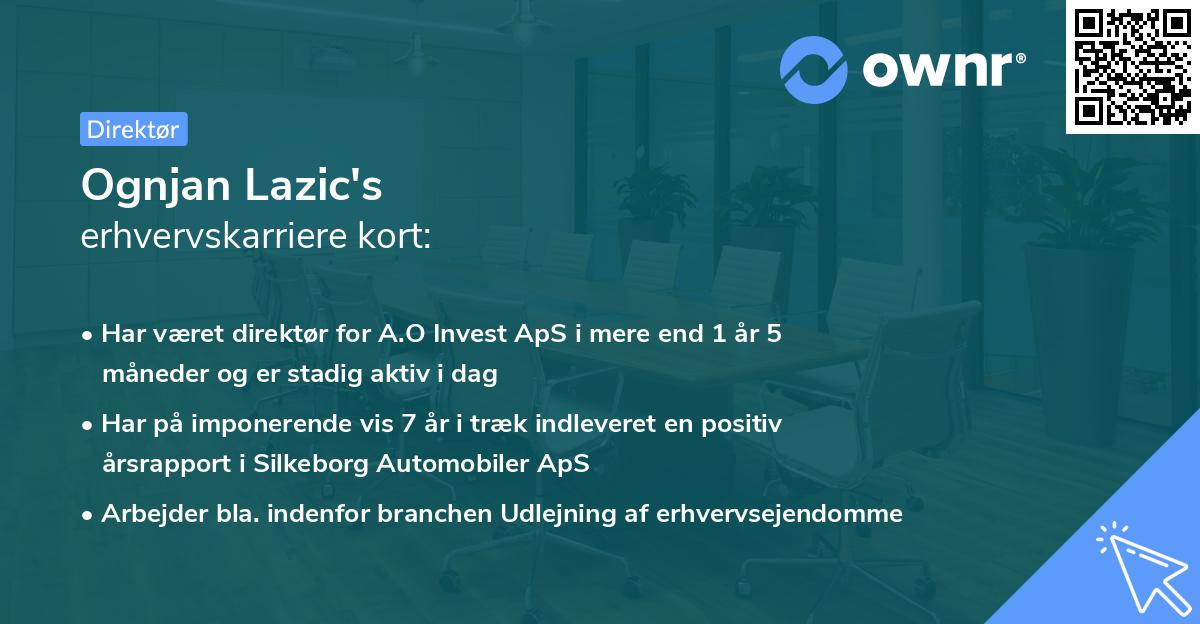 ownr®

Direktør

Ognjan Lazic's
erhvervskarriere kort:

• Har været direktør for A.O Invest ApS i mere end 1 år 5 måneder og er stadig aktiv i dag

• Har på imponerende vis 7 år i træk indleveret en positiv årsrapport i Silkeborg Automobiler ApS

• Arbejder bla. indenfor branchen Udlejning af erhvervsejendomme